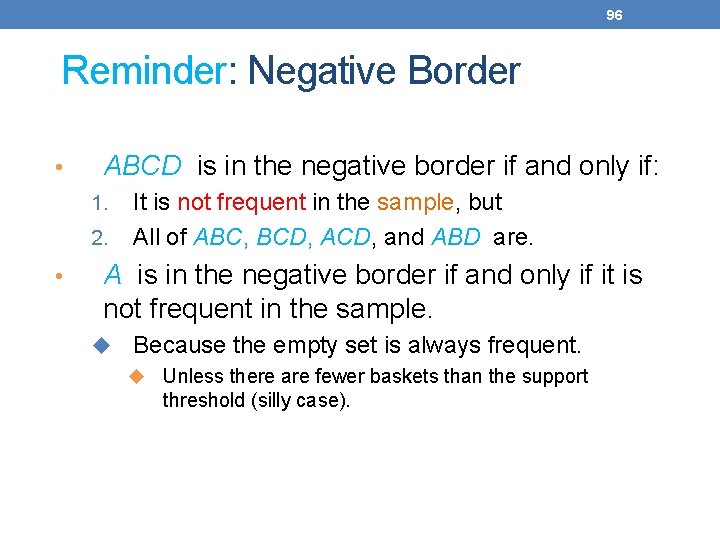 96

Reminder: Negative Border

• ABCD is in the negative border if and only if:
1. It is not frequent in the sample, but
2. All of ABC, BCD, ACD, and ABD are.

• A is in the negative border if and only if it is not frequent in the sample.
◆ Because the empty set is always frequent.
◆ Unless there are fewer baskets than the support threshold (silly case).